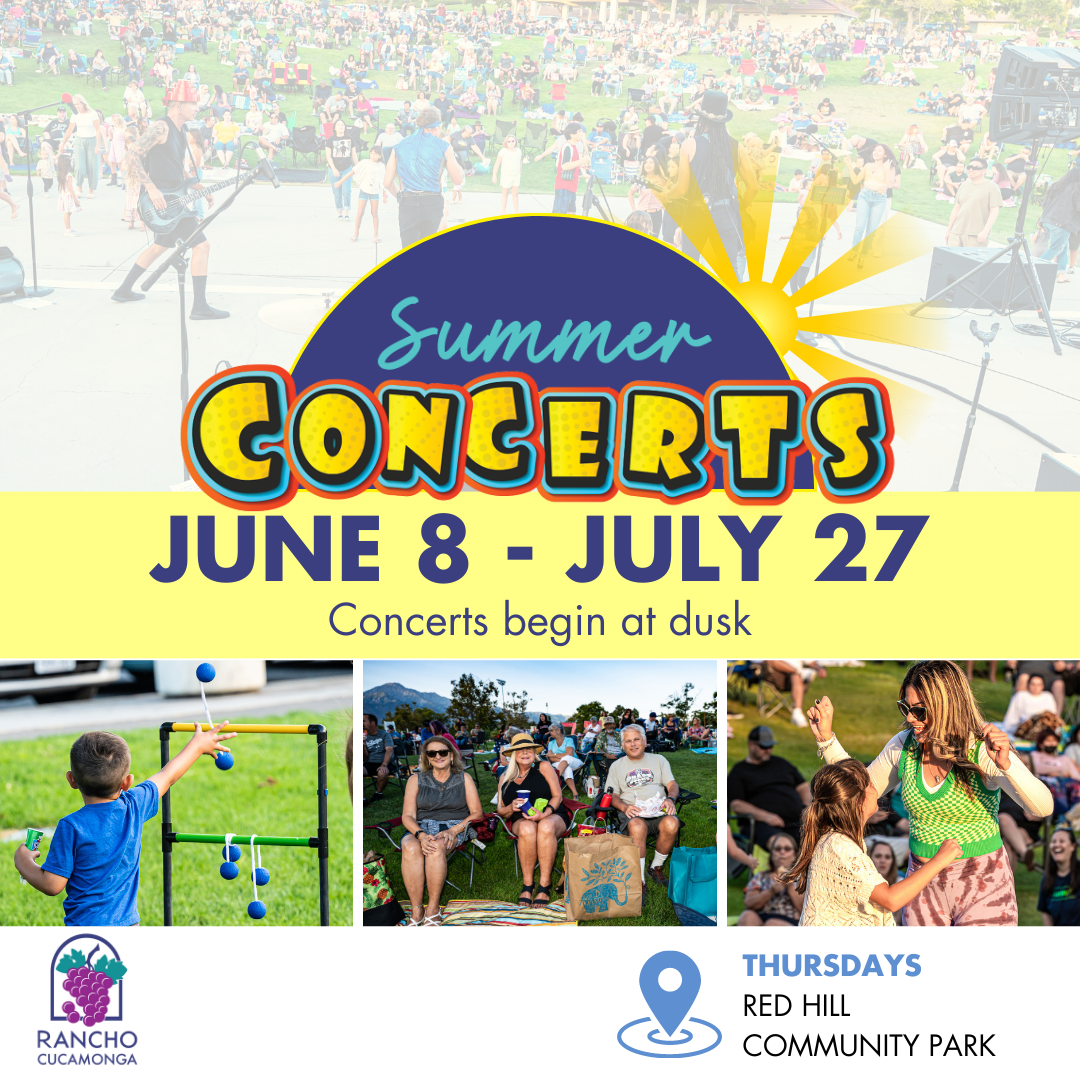 Summer
CONCERTS
JUNE 8 - JULY 27
Concerts begin at dusk

RANCHO
CUCAMONGA

THURSDAYS
RED HILL
COMMUNITY PARK